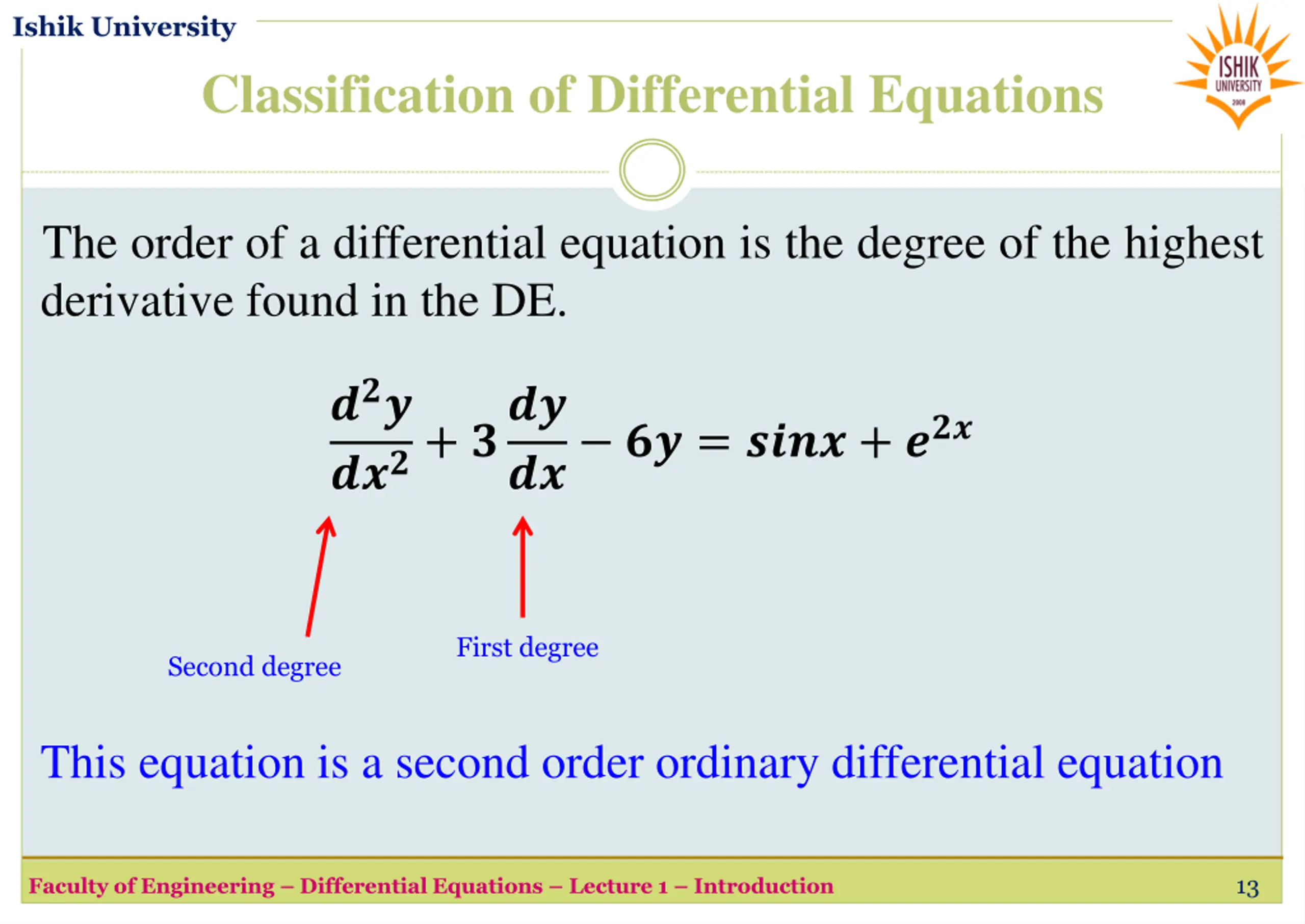 Ishik University

ISHIK UNIVERSITY 2008

Classification of Differential Equations

The order of a differential equation is the degree of the highest derivative found in the DE.

$\frac{d^2y}{dx^2} + 3\frac{dy}{dx} - 6y = sinx + e^{2x}$

Second degree

First degree

This equation is a second order ordinary differential equation

Faculty of Engineering – Differential Equations – Lecture 1 – Introduction

13